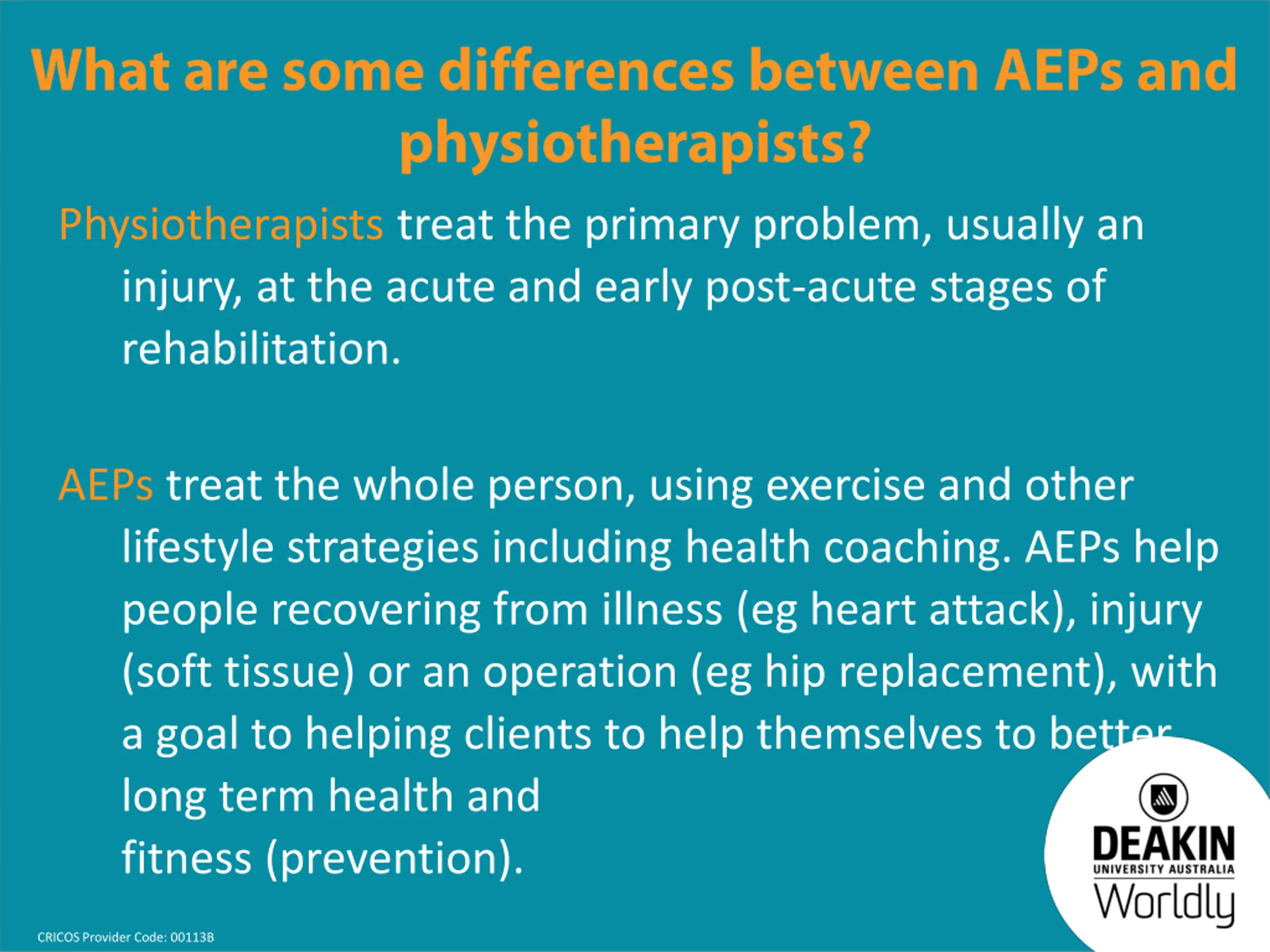 What are some differences between AEPs and physiotherapists?

Physiotherapists treat the primary problem, usually an injury, at the acute and early post-acute stages of rehabilitation.

AEPs treat the whole person, using exercise and other lifestyle strategies including health coaching. AEPs help people recovering from illness (eg heart attack), injury (soft tissue) or an operation (eg hip replacement), with a goal to helping clients to help themselves to better long term health and fitness (prevention).

DEAKIN
UNIVERSITY AUSTRALIA
Worldly

CRICOS Provider Code: 00113B